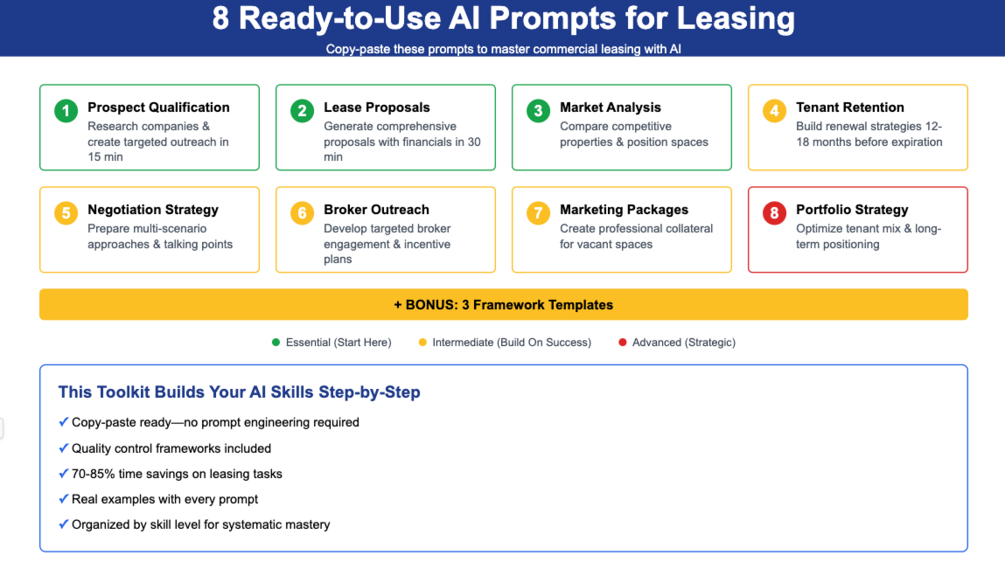 8 Ready-to-Use AI Prompts for Leasing

Copy-paste these prompts to master commercial leasing with AI

1 Prospect Qualification
Research companies & create targeted outreach in 15 min

2 Lease Proposals
Generate comprehensive proposals with financials in 30 min

3 Market Analysis
Compare competitive properties & position spaces

4 Tenant Retention
Build renewal strategies 12-18 months before expiration

5 Negotiation Strategy
Prepare multi-scenario approaches & talking points

6 Broker Outreach
Develop targeted broker engagement & incentive plans

7 Marketing Packages
Create professional collateral for vacant spaces

8 Portfolio Strategy
Optimize tenant mix & long-term positioning

+ BONUS: 3 Framework Templates

Essential (Start Here) Intermediate (Build On Success) Advanced (Strategic)

This Toolkit Builds Your AI Skills Step-by-Step

✓ Copy-paste ready—no prompt engineering required
✓ Quality control frameworks included
✓ 70-85% time savings on leasing tasks
✓ Real examples with every prompt
✓ Organized by skill level for systematic mastery